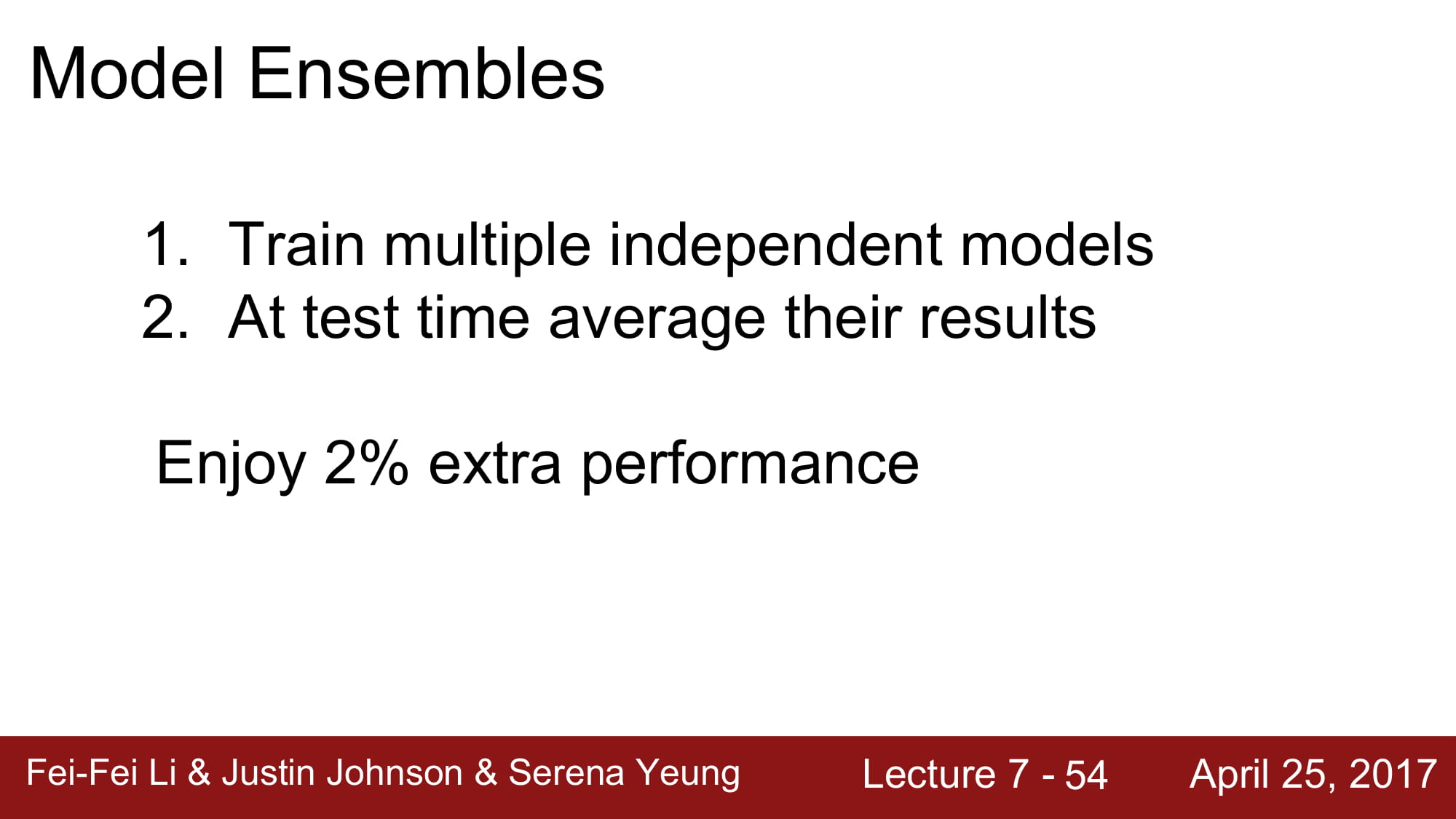 Model Ensembles

1. Train multiple independent models
2. At test time average their results

Enjoy 2% extra performance

Fei-Fei Li & Justin Johnson & Serena Yeung Lecture 7 - 54 April 25, 2017